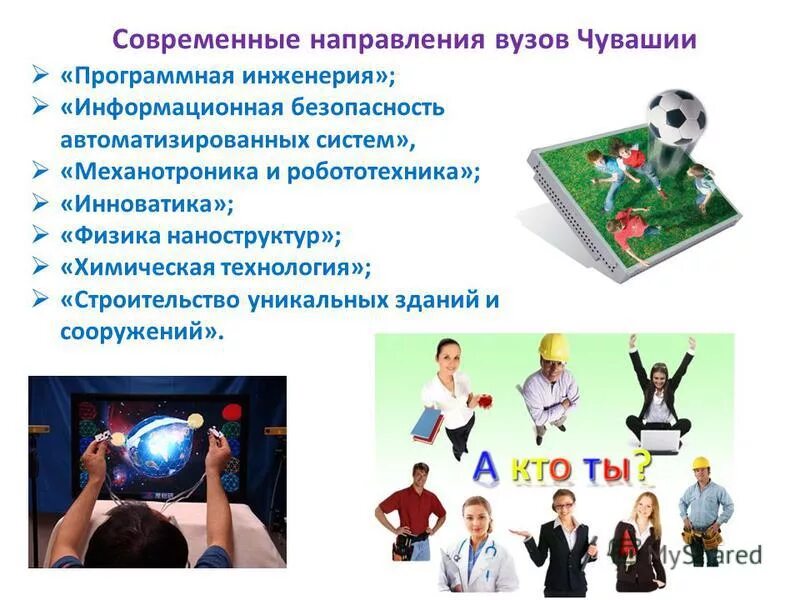 Современные направления вузов Чувашии

➢ «Программная инженерия»;
➢ «Информационная безопасность автоматизированных систем»,
➢ «Механотроника и робототехника»;
➢ «Инноватика»;
➢ «Физика наноструктур»;
➢ «Химическая технология»;
➢ «Строительство уникальных зданий и сооружений».

А кто ты?

MyShared